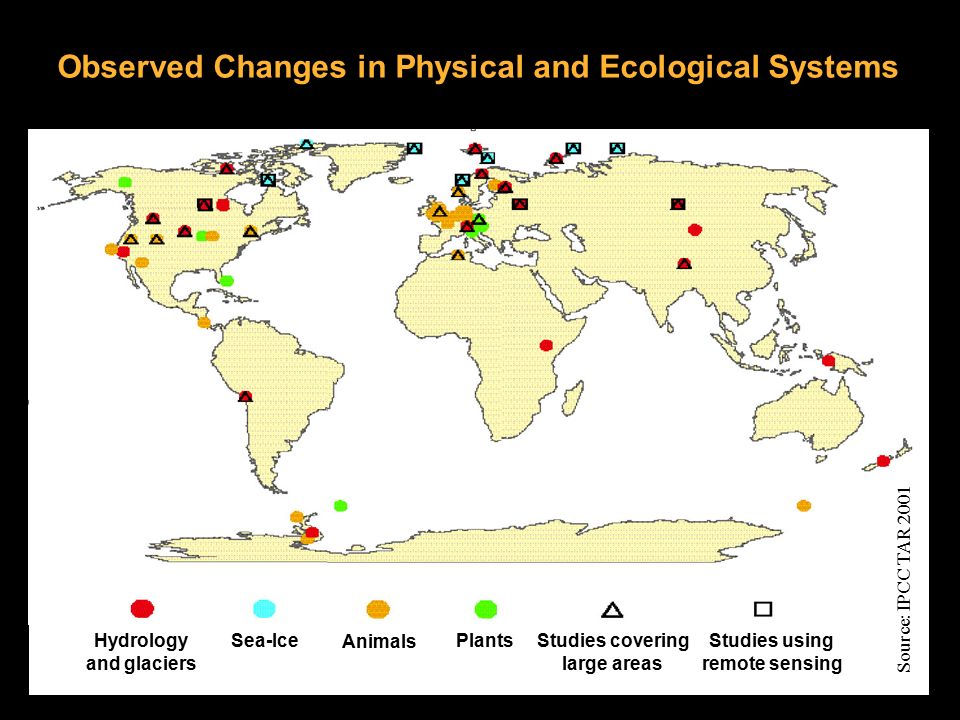 Observed Changes in Physical and Ecological Systems

Hydrology and glaciers

Sea-Ice

Animals

Plants

Studies covering large areas

Studies using remote sensing

Source: IPCC TAR 2001